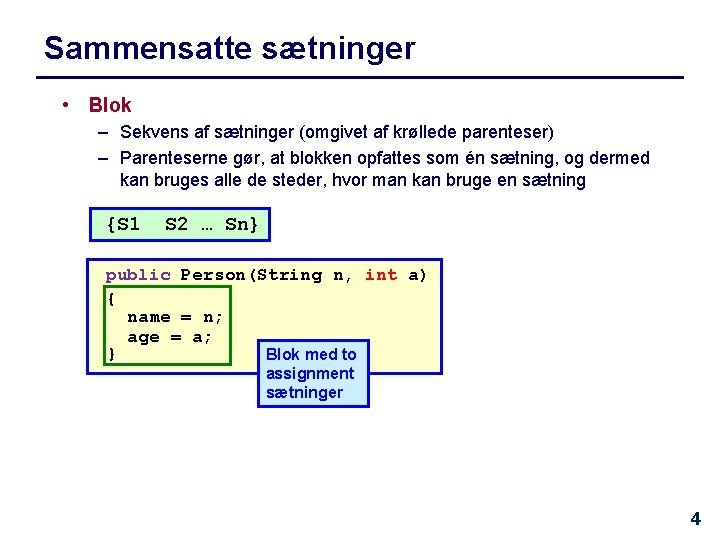 Sammensatte sætninger

• Blok
– Sekvens af sætninger (omgivet af krøllede parenteser)
– Parenteserne gør, at blokken opfattes som én sætning, og dermed kan bruges alle de steder, hvor man kan bruge en sætning

{S1 S2 … Sn}

public Person(String n, int a)
{
  name = n;
  age = a;
}

Blok med to assignment sætninger

4